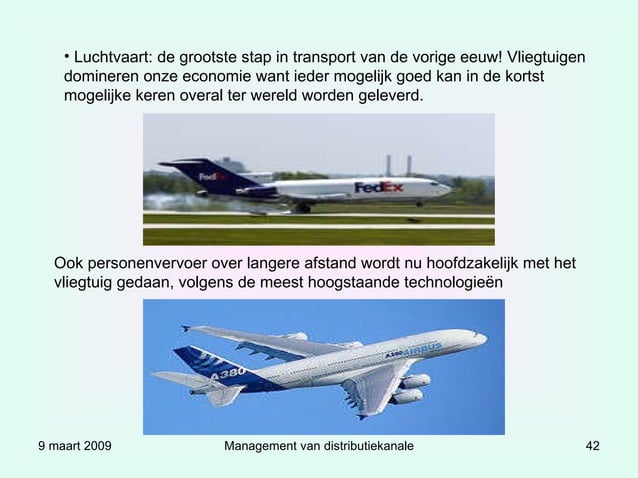 • Luchtvaart: de grootste stap in transport van de vorige eeuw! Vliegtuigen domineren onze economie want ieder mogelijk goed kan in de kortst mogelijke keren overal ter wereld worden geleverd.

FedEx

FedEx

Ook personenvervoer over langere afstand wordt nu hoofdzakelijk met het vliegtuig gedaan, volgens de meest hoogstaande technologieën

A380

A380 AIRBUS

9 maart 2009

Management van distributiekanale

42